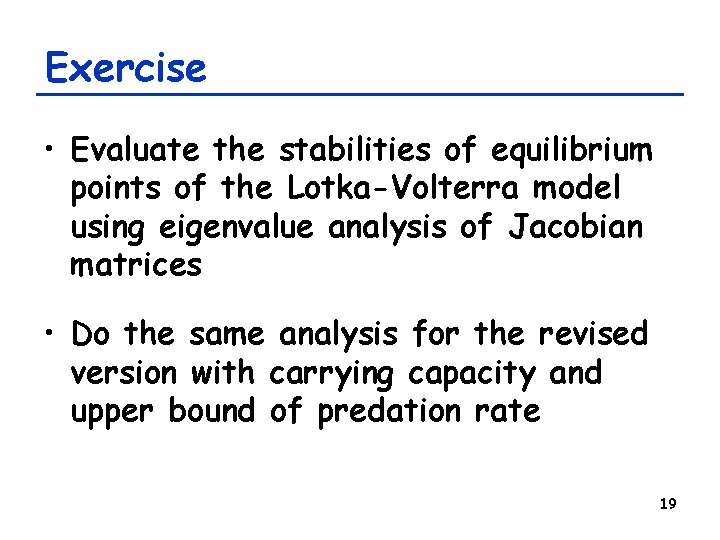 Exercise

• Evaluate the stabilities of equilibrium points of the Lotka-Volterra model using eigenvalue analysis of Jacobian matrices

• Do the same analysis for the revised version with carrying capacity and upper bound of predation rate

19